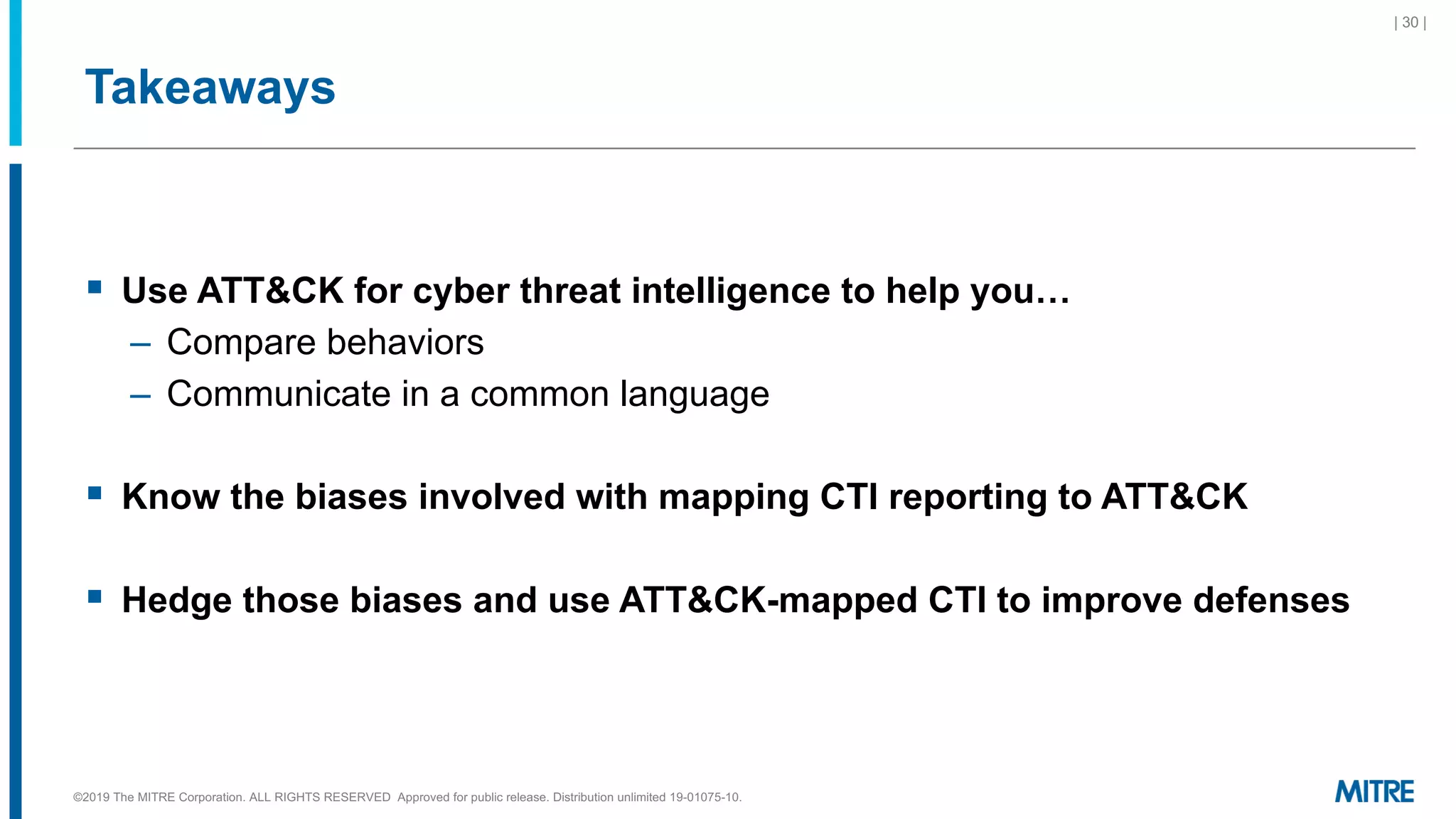 | 30 |

Takeaways

▪ Use ATT&CK for cyber threat intelligence to help you…
– Compare behaviors
– Communicate in a common language

▪ Know the biases involved with mapping CTI reporting to ATT&CK

▪ Hedge those biases and use ATT&CK-mapped CTI to improve defenses

©2019 The MITRE Corporation. ALL RIGHTS RESERVED Approved for public release. Distribution unlimited 19-01075-10.

MITRE